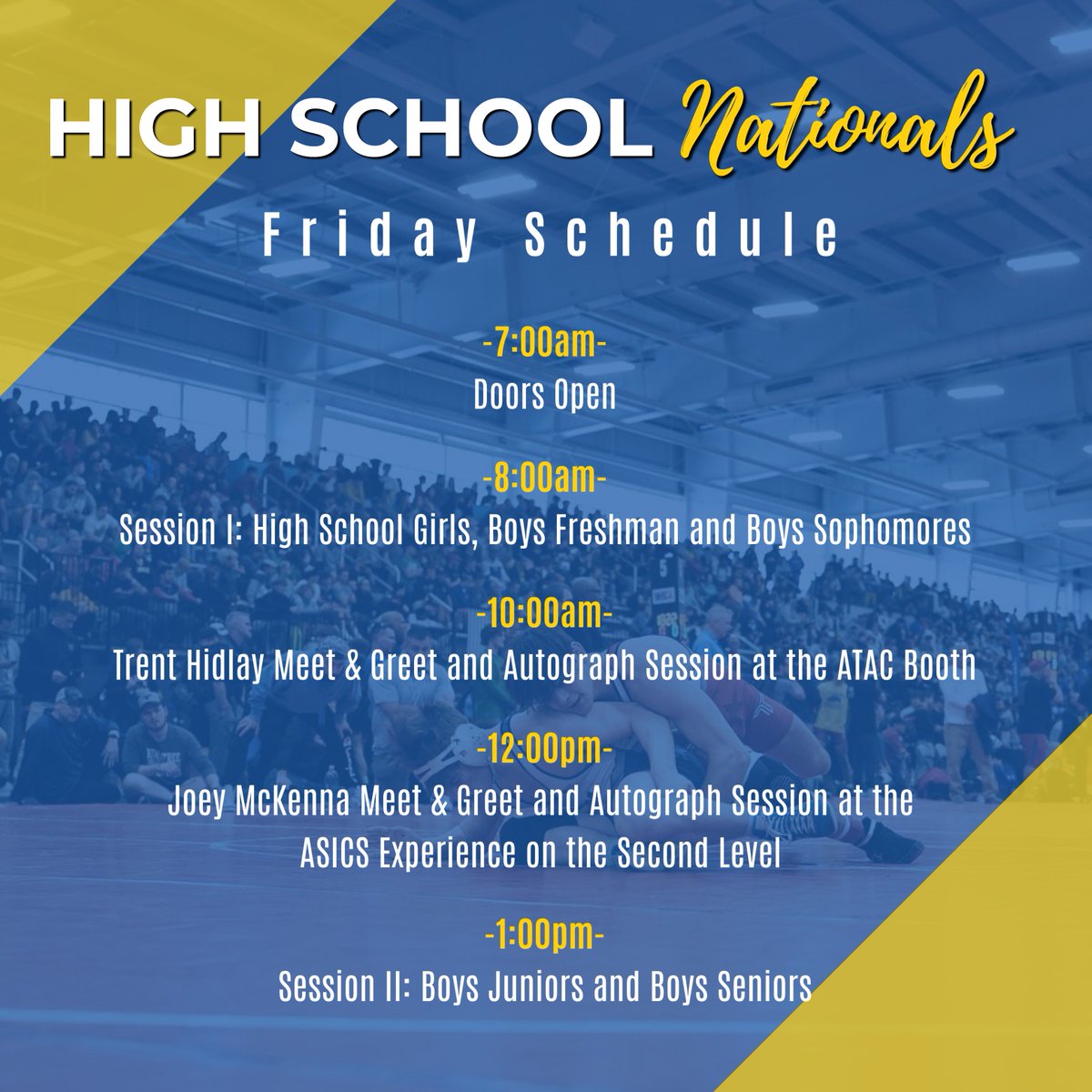 HIGH SCHOOL Nationals

Friday Schedule

-7:00am-
Doors Open

-8:00am-
Session I: High School Girls, Boys Freshman and Boys Sophomores

-10:00am-
Trent Hidlay Meet & Greet and Autograph Session at the ATAC Booth

-12:00pm-
Joey McKenna Meet & Greet and Autograph Session at the ASICS Experience on the Second Level

-1:00pm-
Session II: Boys Juniors and Boys Seniors